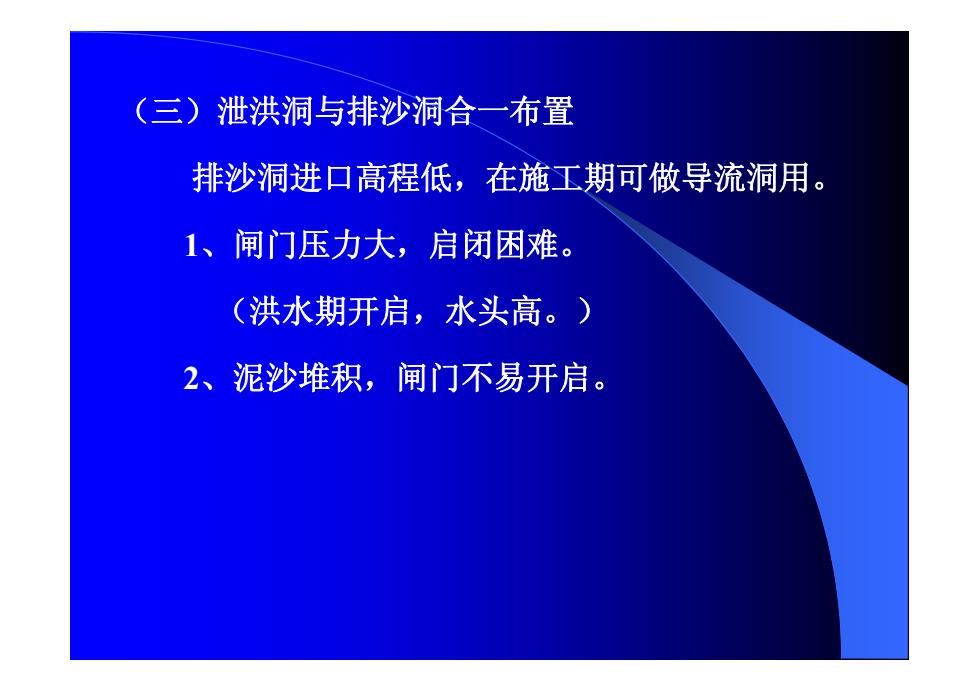 （三）泄洪洞与排沙洞合一布置

排沙洞进口高程低，在施工期可做导流洞用。

1、闸门压力大，启闭困难。

（洪水期开启，水头高。）

2、泥沙堆积，闸门不易开启。